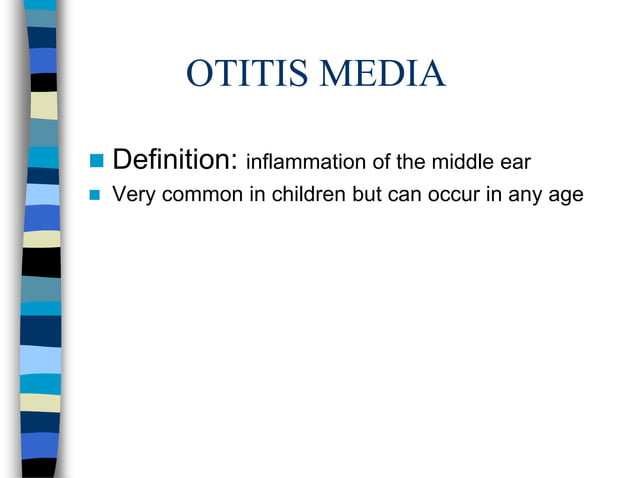 OTITIS MEDIA

Definition: inflammation of the middle ear

Very common in children but can occur in any age